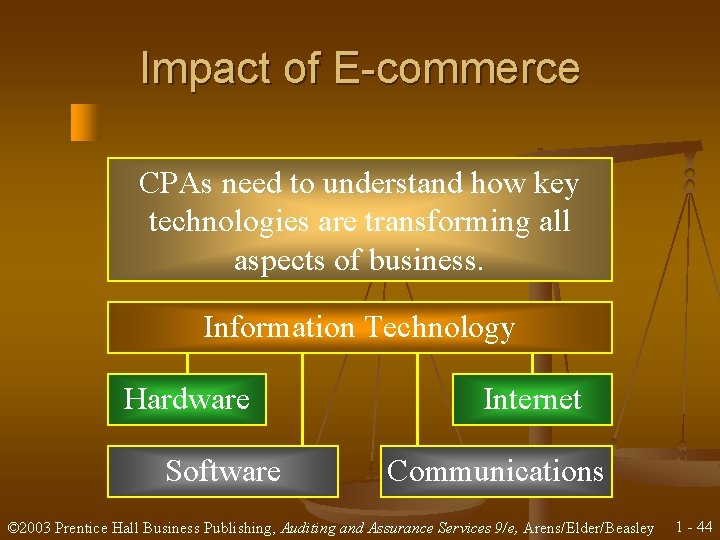 Impact of E-commerce

CPAs need to understand how key technologies are transforming all aspects of business.

Information Technology

Hardware

Internet

Software

Communications

©2003 Prentice Hall Business Publishing, Auditing and Assurance Services 9/e, Arens/Elder/Beasley 1 - 44